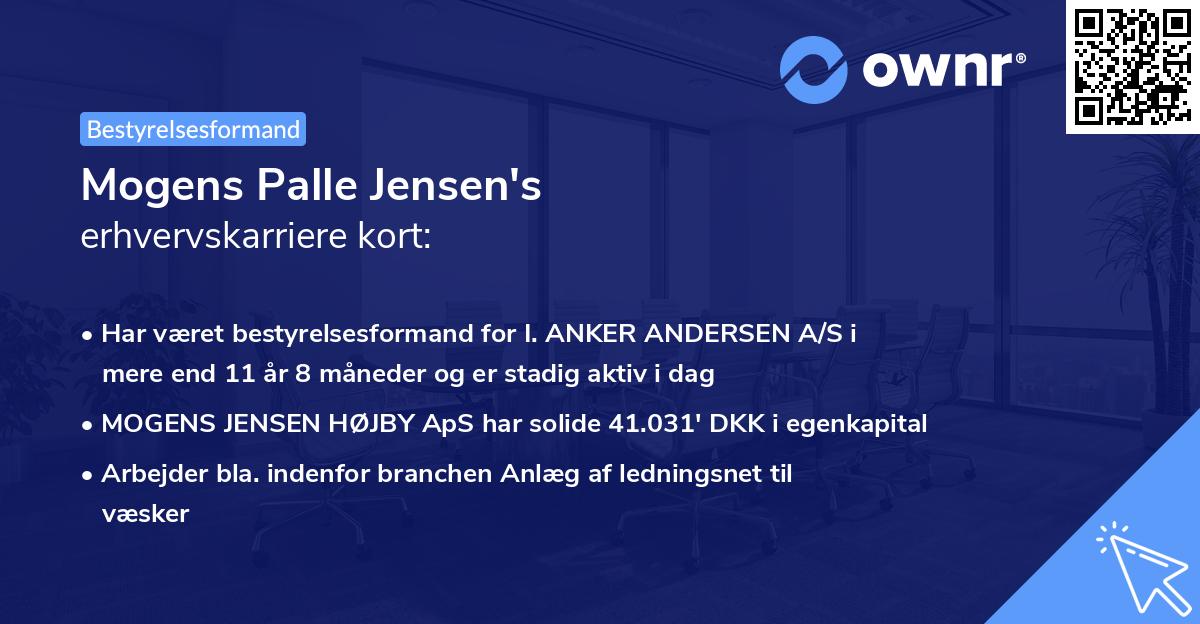 ownr®

Bestyrelsesformand

Mogens Palle Jensen's erhvervskarriere kort:

• Har været bestyrelsesformand for I. ANKER ANDERSEN A/S i mere end 11 år 8 måneder og er stadig aktiv i dag

• MOGENS JENSEN HØJBY ApS har solide 41.031' DKK i egenkapital

• Arbejder bla. indenfor branchen Anlæg af ledningsnet til væsker